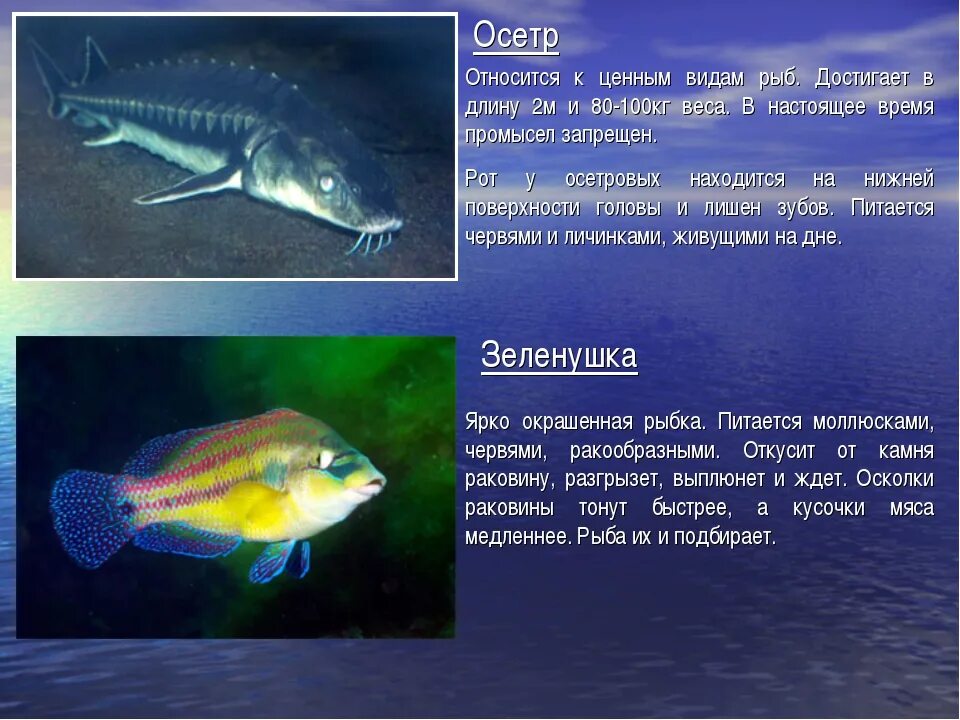 Осетр

Относится к ценным видам рыб. Достигает в длину 2м и 80-100кг веса. В настоящее время промысел запрещен.

Рот у осетровых находится на нижней поверхности головы и лишен зубов. Питается червями и личинками, живущими на дне.

Зеленушка

Ярко окрашенная рыбка. Питается моллюсками, червями, ракообразными. Откусит от камня раковину, разгрызет, выплюнет и ждет. Осколки раковины тонут быстрее, а кусочки мяса медленнее. Рыба их и подбирает.